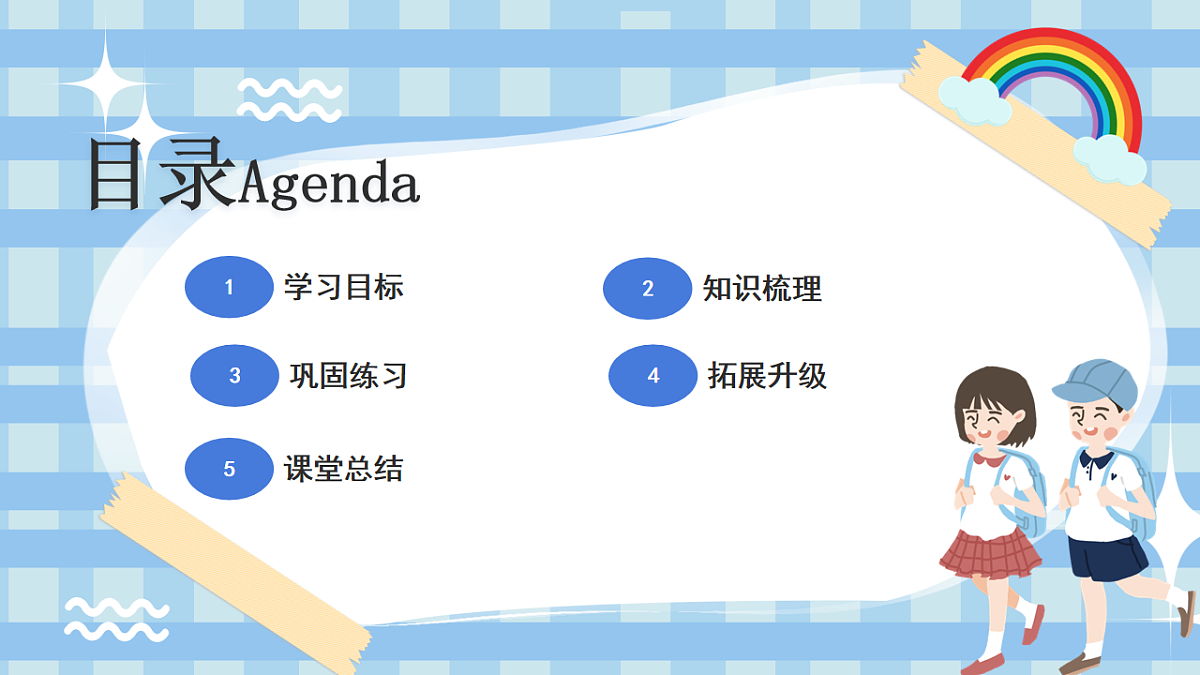 目录Agenda

1 学习目标

2 知识梳理

3 巩固练习

4 拓展升级

5 课堂总结